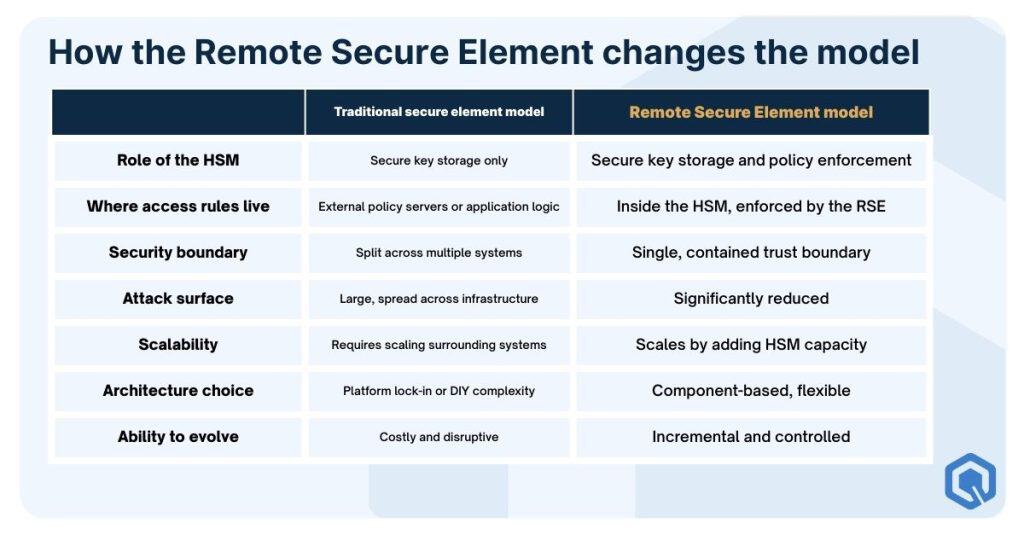 How the Remote Secure Element changes the model

| | Traditional secure element model | Remote Secure Element model |
|---|---|---|
| Role of the HSM | Secure key storage only | Secure key storage and policy enforcement |
| Where access rules live | External policy servers or application logic | Inside the HSM, enforced by the RSE |
| Security boundary | Split across multiple systems | Single, contained trust boundary |
| Attack surface | Large, spread across infrastructure | Significantly reduced |
| Scalability | Requires scaling surrounding systems | Scales by adding HSM capacity |
| Architecture choice | Platform lock-in or DIY complexity | Component-based, flexible |
| Ability to evolve | Costly and disruptive | Incremental and controlled |